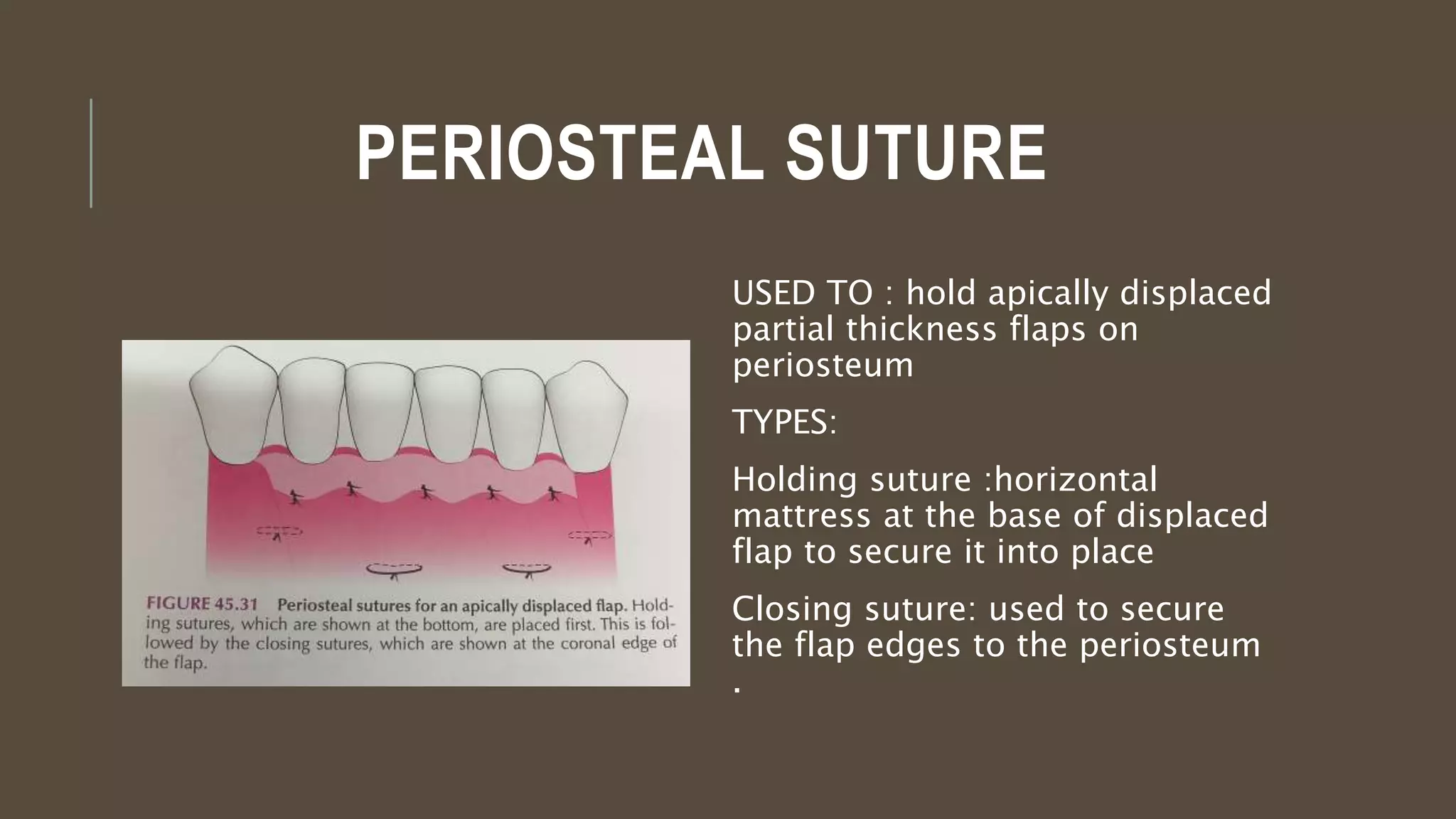 PERIOSTEAL SUTURE

FIGURE 45.31 Periosteal sutures for an apically displaced flap. Holding sutures, which are shown at the bottom, are placed first. This is followed by the closing sutures, which are shown at the coronal edge of the flap.

USED TO : hold apically displaced partial thickness flaps on periosteum

TYPES:

Holding suture :horizontal mattress at the base of displaced flap to secure it into place

Closing suture: used to secure the flap edges to the periosteum

.